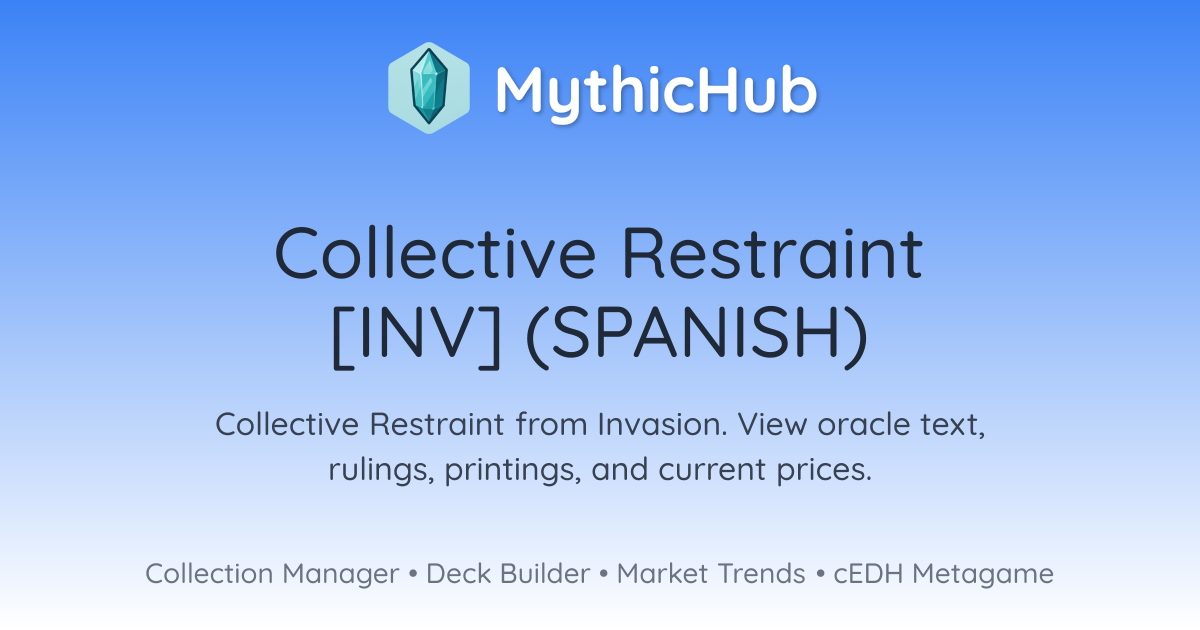 MythicHub

Collective Restraint [INV] (SPANISH)

Collective Restraint from Invasion. View oracle text, rulings, printings, and current prices.

Collection Manager • Deck Builder • Market Trends • cEDH Metagame